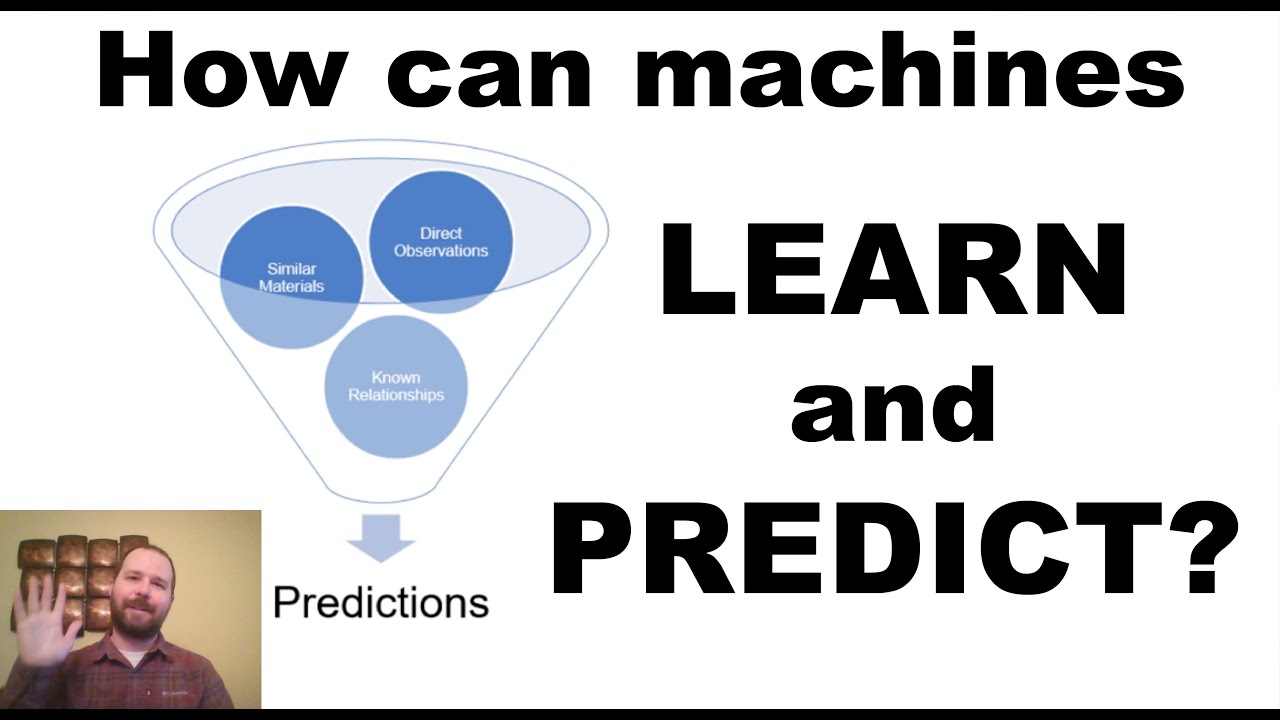 How can machines

Similar Materials

Direct Observations

Known Relationships

Predictions

LEARN and PREDICT?